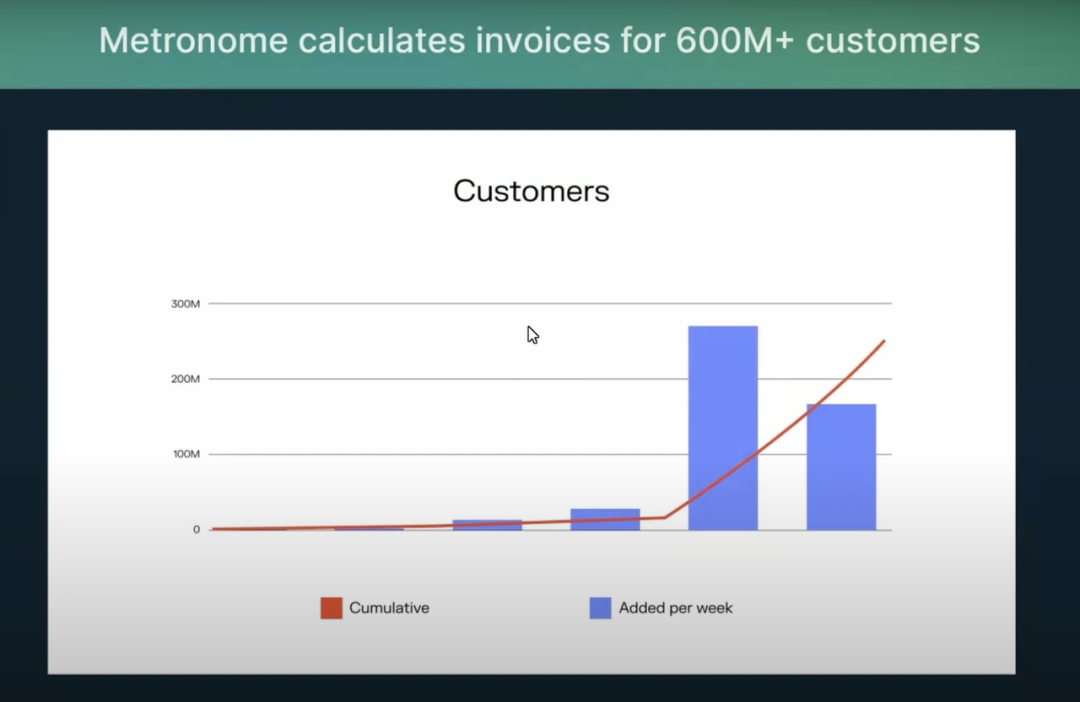 Metronome calculates invoices for 600M+ customers

Customers

300M
200M
100M
0

Cumulative
Added per week